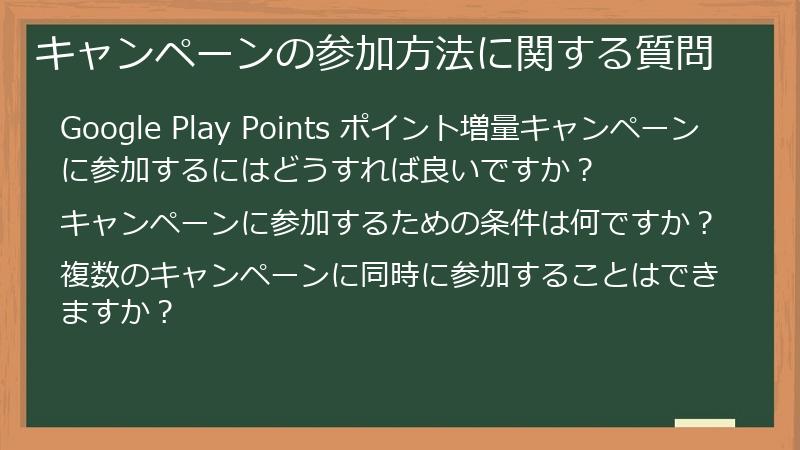 キャンペーンの参加方法に関する質問

Google Play Points ポイント増量キャンペーンに参加するにはどうすれば良いですか？

キャンペーンに参加するための条件は何ですか？

複数のキャンペーンに同時に参加することはできますか？